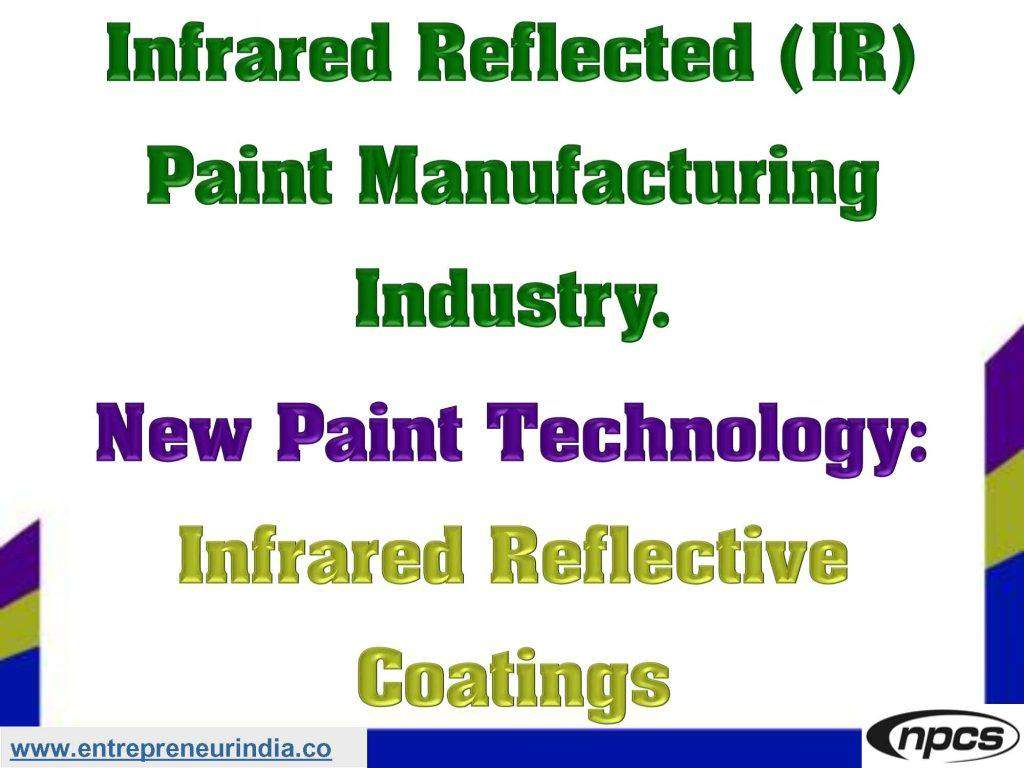 Infrared Reflected (IR) Paint Manufacturing Industry.

New Paint Technology:

Infrared Reflective Coatings

www.entrepreneurindia.co

npcs